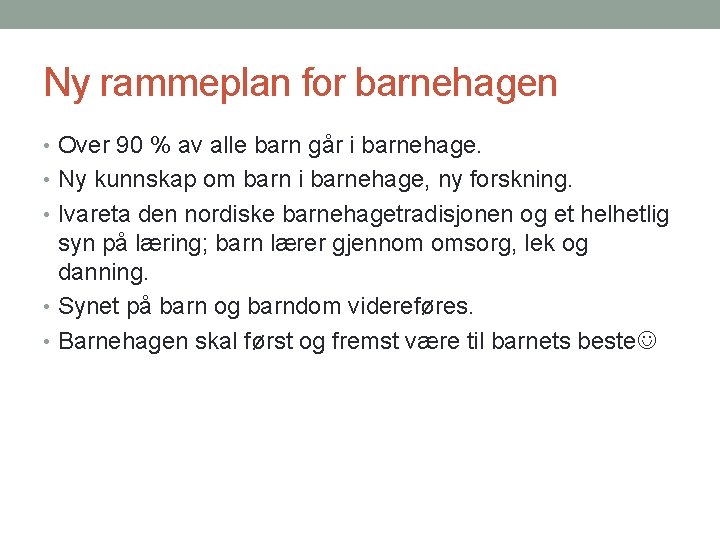 Ny rammeplan for barnehagen

• Over 90 % av alle barn går i barnehage.
• Ny kunnskap om barn i barnehage, ny forskning.
• Ivareta den nordiske barnehagetradisjonen og et helhetlig syn på læring; barn lærer gjennom omsorg, lek og danning.
• Synet på barn og barndom videreføres.
• Barnehagen skal først og fremst være til barnets beste☺